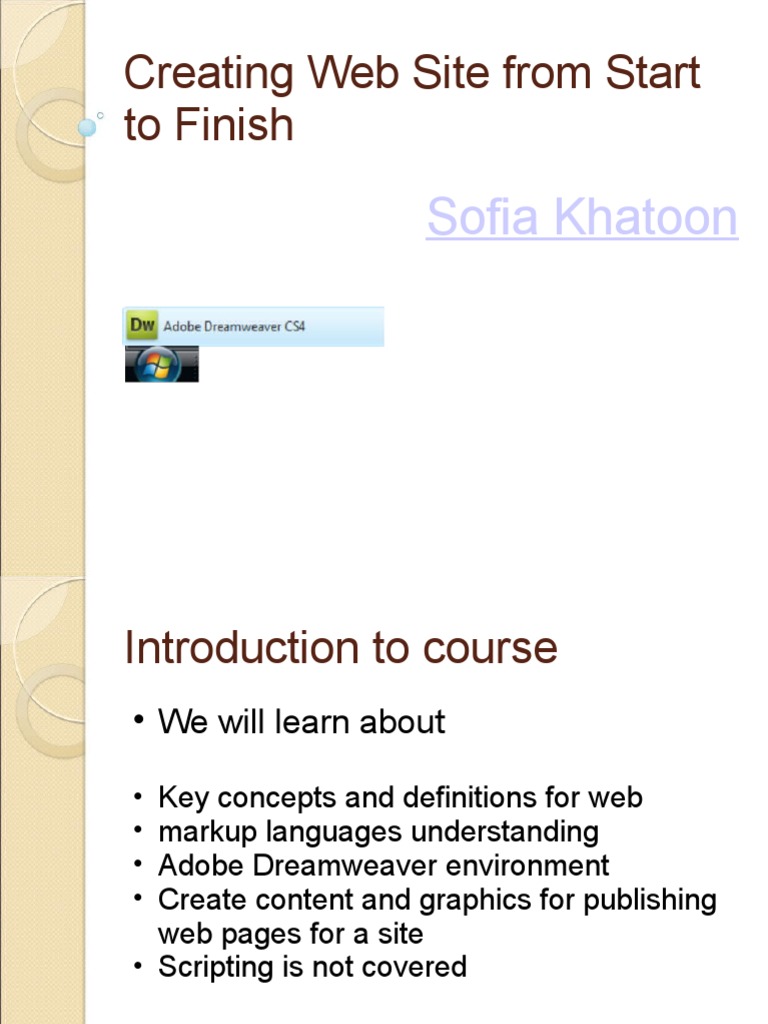 Creating Web Site from Start to Finish

Sofia Khatoon

Dw Adobe Dreamweaver CS4

Introduction to course

• We will learn about

• Key concepts and definitions for web
• markup languages understanding
• Adobe Dreamweaver environment
• Create content and graphics for publishing web pages for a site
• Scripting is not covered